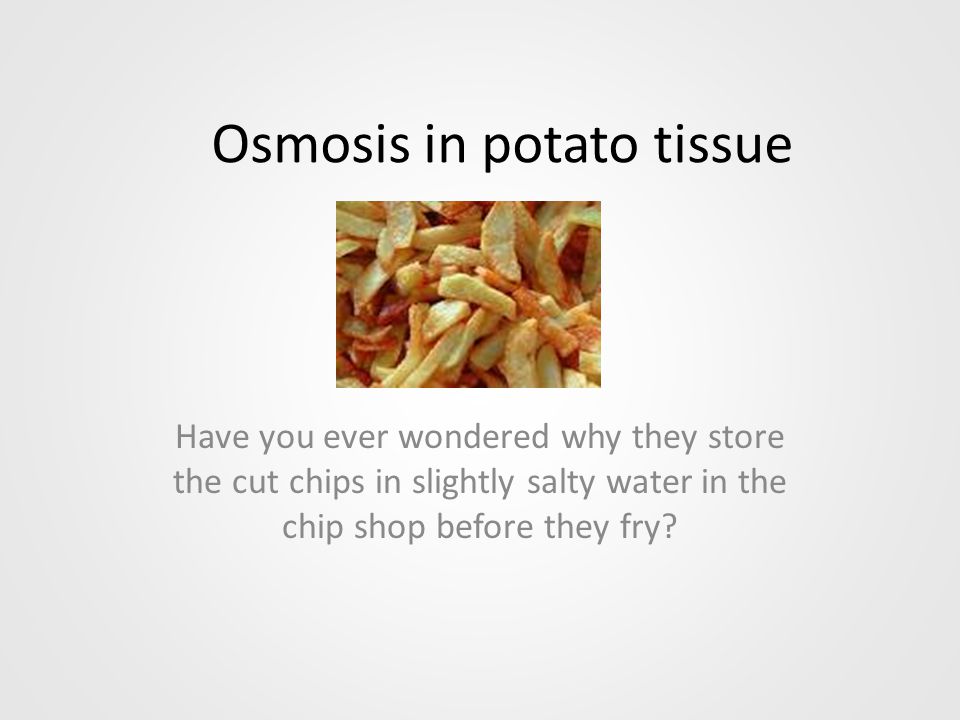 Osmosis in potato tissue

Have you ever wondered why they store the cut chips in slightly salty water in the chip shop before they fry?